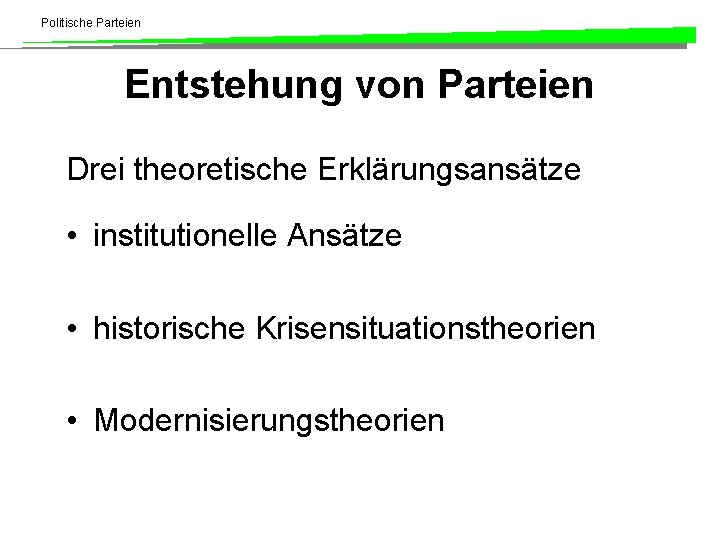 Politische Parteien

Entstehung von Parteien

Drei theoretische Erklärungsansätze

• institutionelle Ansätze

• historische Krisensituationstheorien

• Modernisierungstheorien